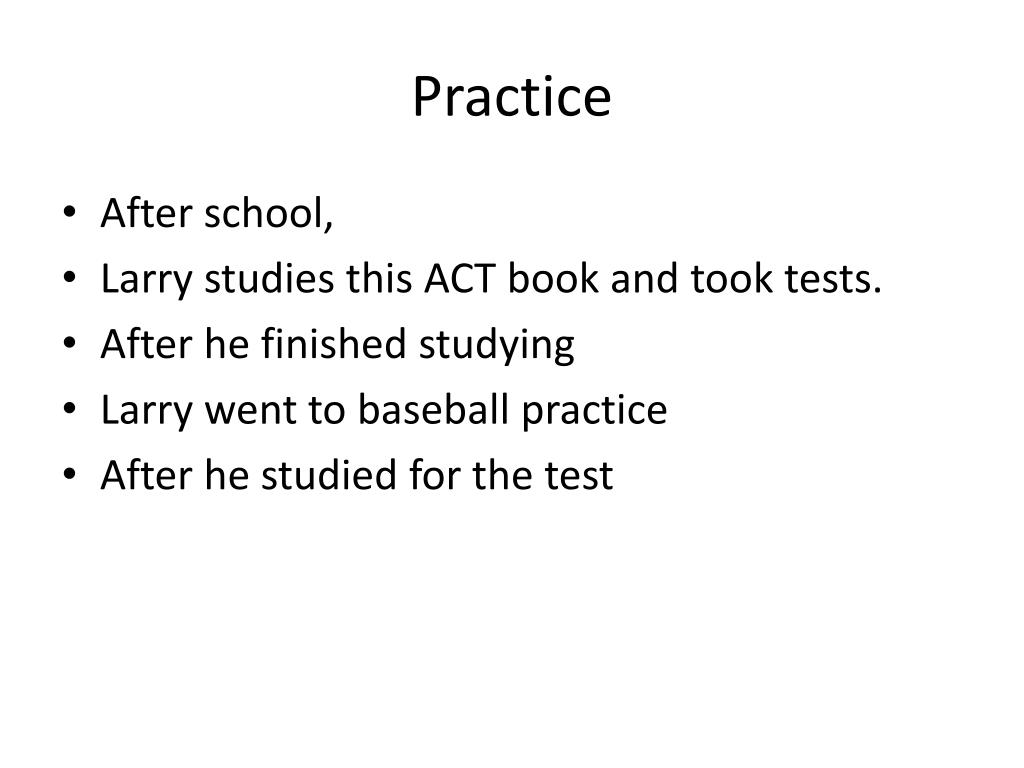 Practice

• After school,
• Larry studies this ACT book and took tests.
• After he finished studying
• Larry went to baseball practice
• After he studied for the test